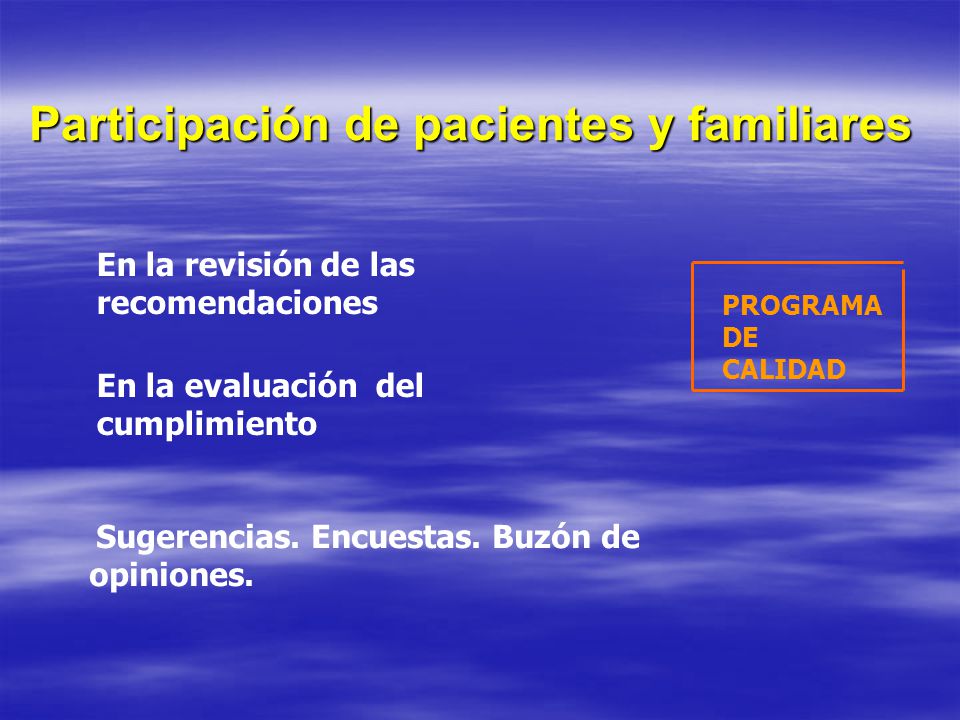 Participación de pacientes y familiares

En la revisión de las recomendaciones

En la evaluación del cumplimiento

Sugerencias. Encuestas. Buzón de opiniones.

PROGRAMA DE CALIDAD